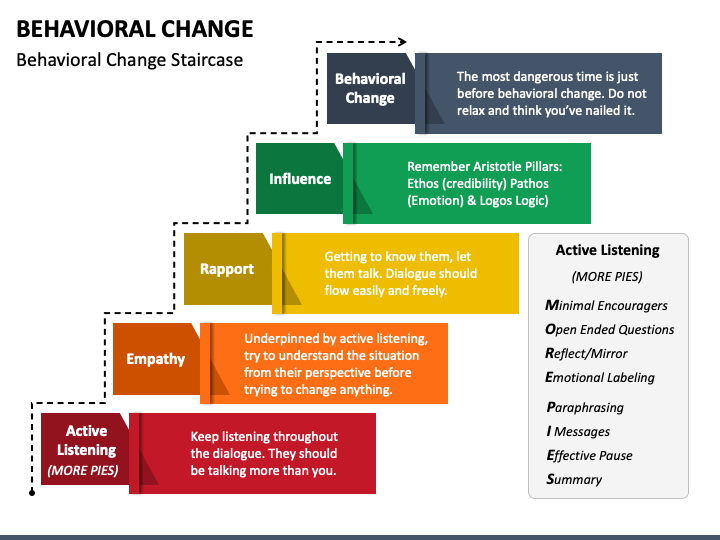 BEHAVIORAL CHANGE

Behavioral Change Staircase

Behavioral Change

The most dangerous time is just before behavioral change. Do not relax and think you've nailed it.

Influence

Remember Aristotle Pillars: Ethos (credibility) Pathos (Emotion) & Logos Logic)

Rapport

Getting to know them, let them talk. Dialogue should flow easily and freely.

Empathy

Underpinned by active listening, try to understand the situation from their perspective before trying to change anything.

Active Listening (MORE PIES)

Keep listening throughout the dialogue. They should be talking more than you.

Active Listening

(MORE PIES)

Minimal Encouragers

Open Ended Questions

Reflect/Mirror

Emotional Labeling

Paraphrasing

I Messages

Effective Pause

Summary